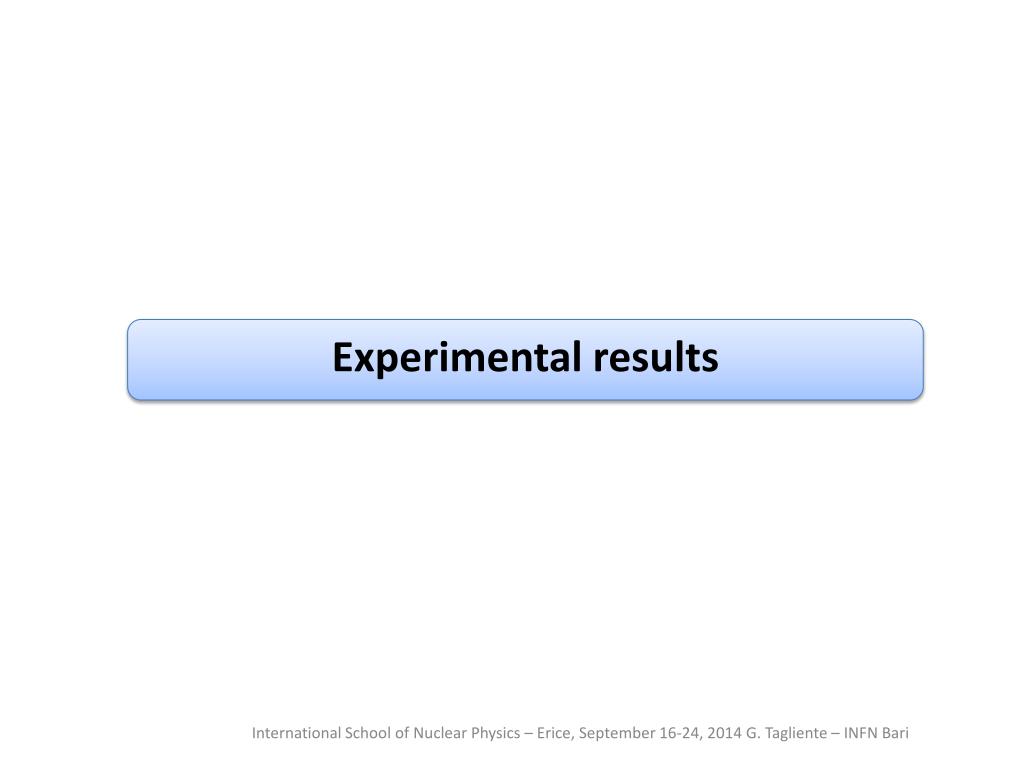 Experimental results

International School of Nuclear Physics – Erice, September 16-24, 2014 G. Tagliente – INFN Bari